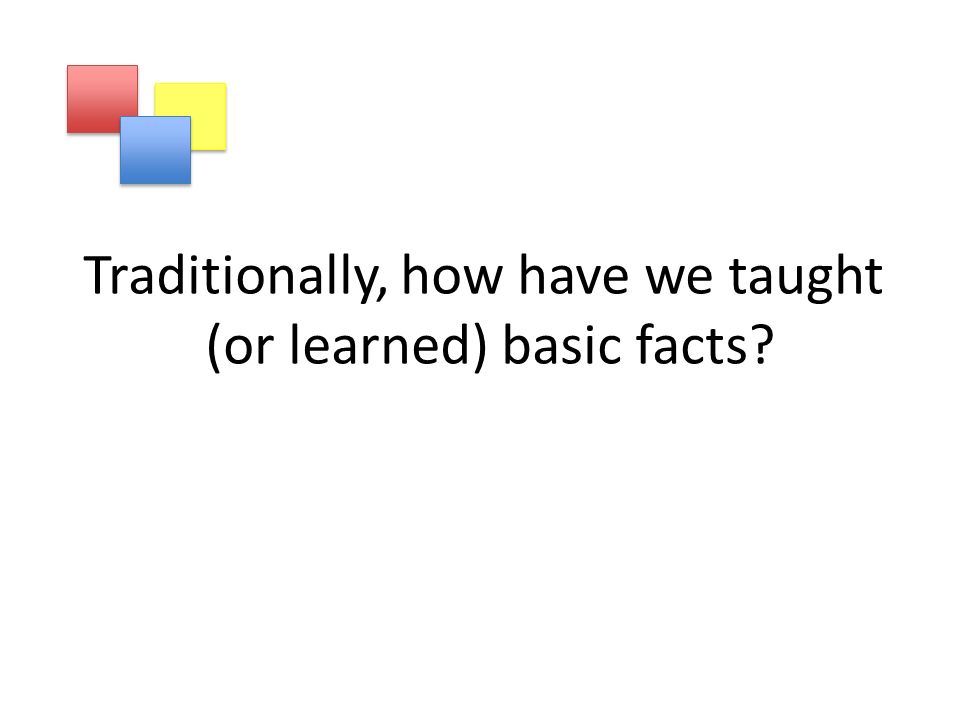 Traditionally, how have we taught (or learned) basic facts?